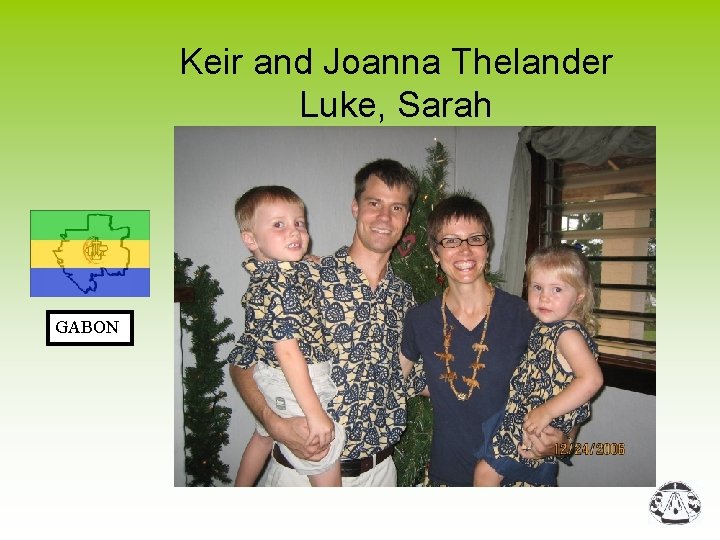 Keir and Joanna Thelander
Luke, Sarah

GABON

12/24/2006